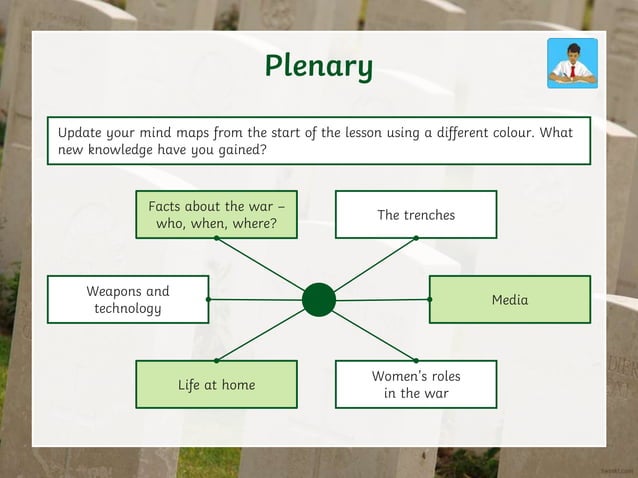 Plenary

Update your mind maps from the start of the lesson using a different colour. What new knowledge have you gained?

Facts about the war – who, when, where?

The trenches

Weapons and technology

Media

Life at home

Women's roles in the war

twinkl.com